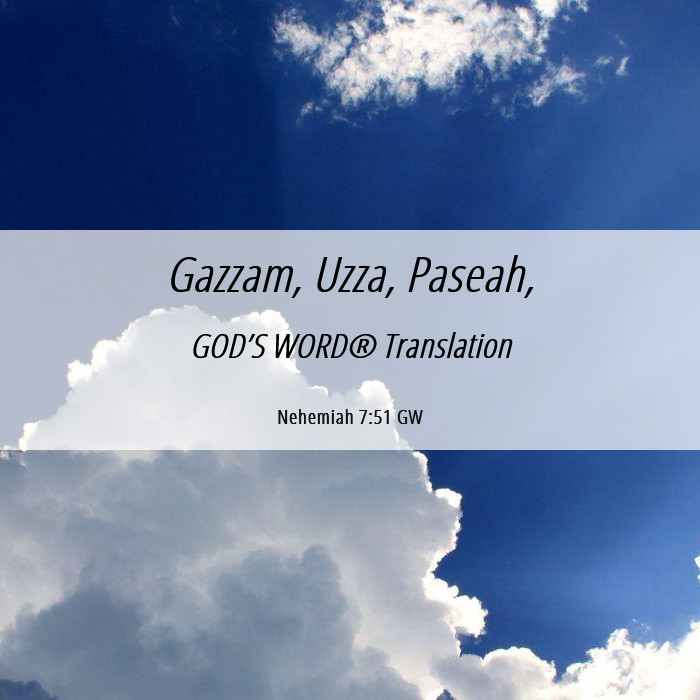 Gazzam, Uzza, Paseah,

GOD'S WORD® Translation

Nehemiah 7:51 GW